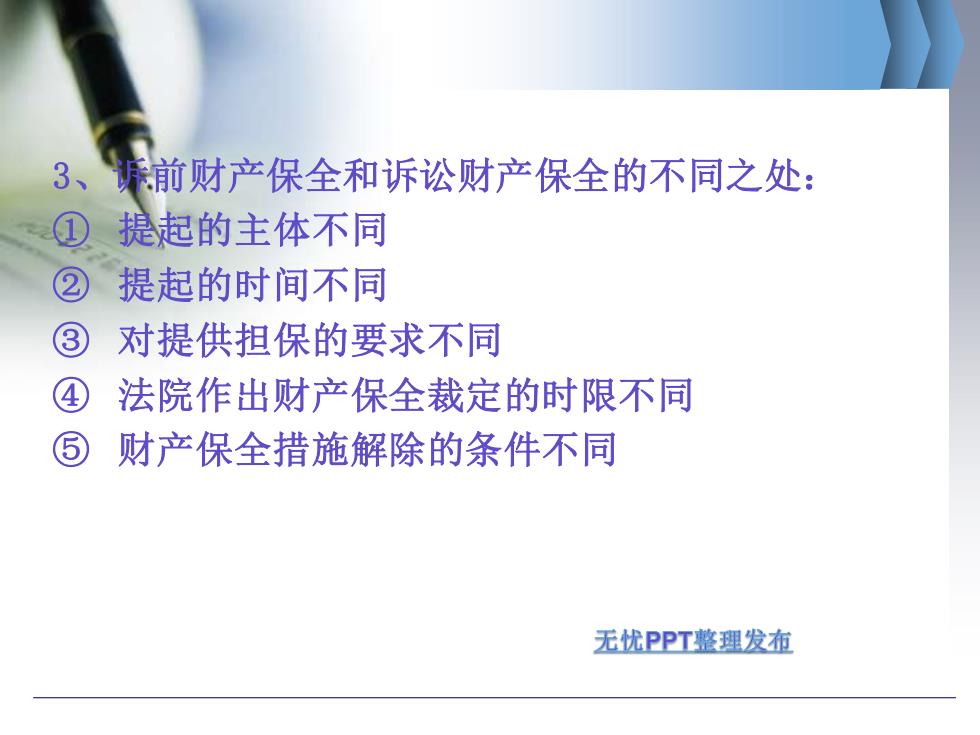 3、诉前财产保全和诉讼财产保全的不同之处：
① 提起的主体不同
② 提起的时间不同
③ 对提供担保的要求不同
④ 法院作出财产保全裁定的时限不同
⑤ 财产保全措施解除的条件不同

无忧PPT整理发布